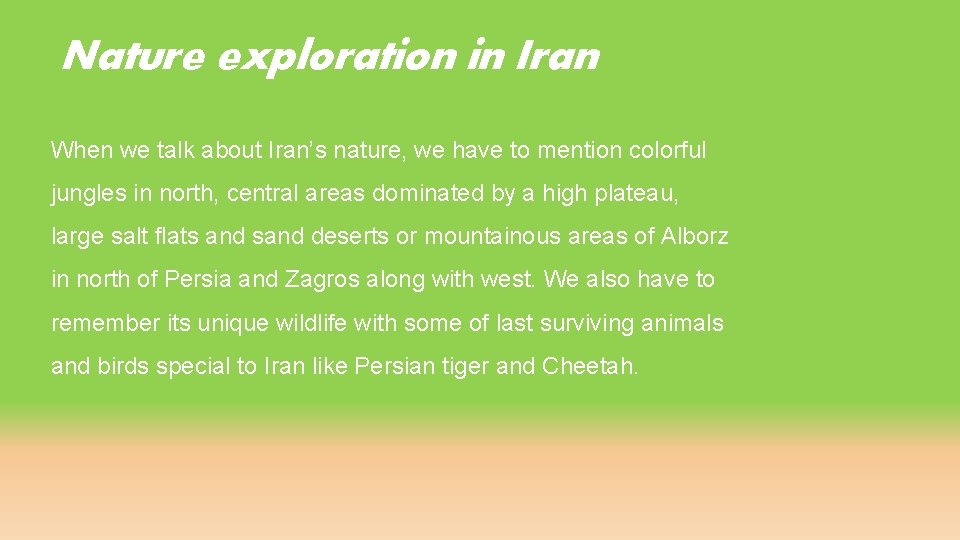 Nature exploration in Iran

When we talk about Iran’s nature, we have to mention colorful jungles in north, central areas dominated by a high plateau, large salt flats and sand deserts or mountainous areas of Alborz in north of Persia and Zagros along with west. We also have to remember its unique wildlife with some of last surviving animals and birds special to Iran like Persian tiger and Cheetah.